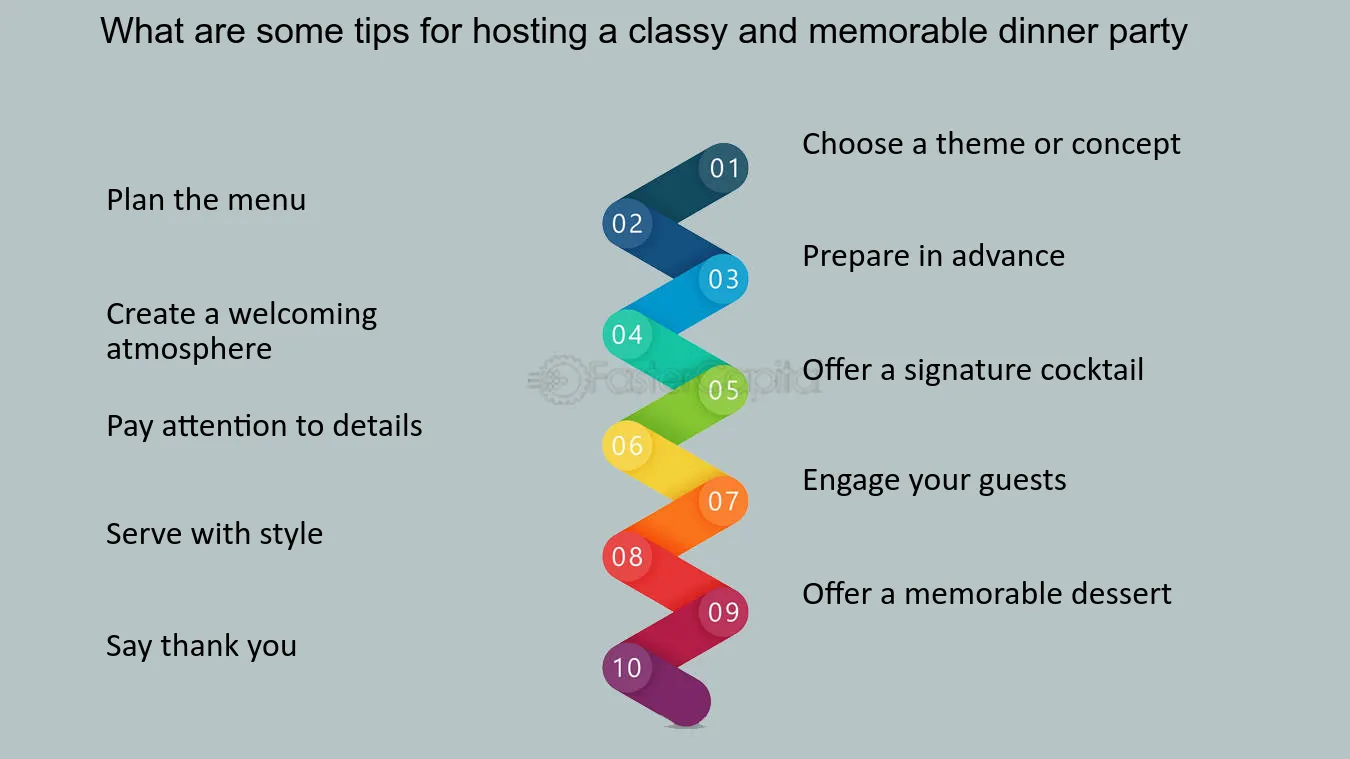 What are some tips for hosting a classy and memorable dinner party

01
Choose a theme or concept

02
Plan the menu

03
Prepare in advance

04
Create a welcoming atmosphere

05
Offer a signature cocktail

06
Pay attention to details

07
Engage your guests

08
Serve with style

09
Offer a memorable dessert

10
Say thank you

FasterCapital